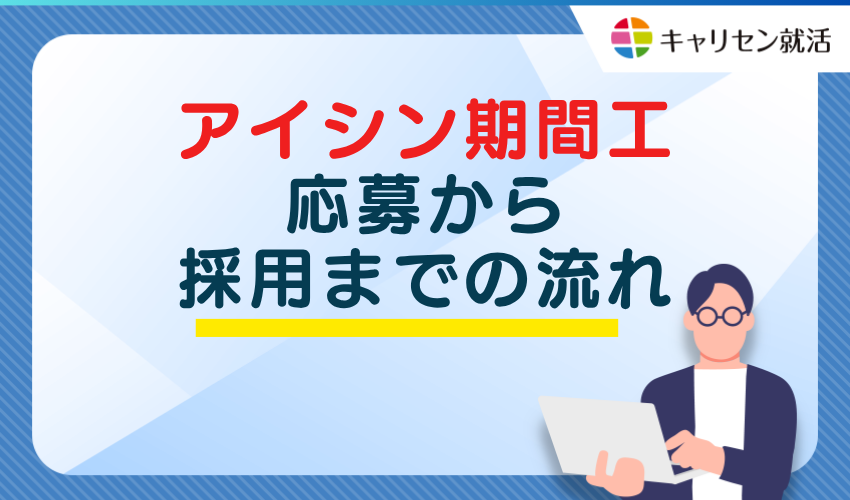 キャリセン就活

アイシン期間工
応募から
採用までの流れ